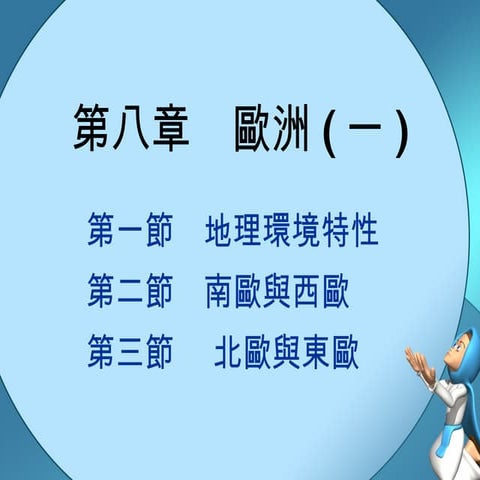 第八章　歐洲 ( 一 )

第一節　地理環境特性

第二節　南歐與西歐

第三節　北歐與東歐